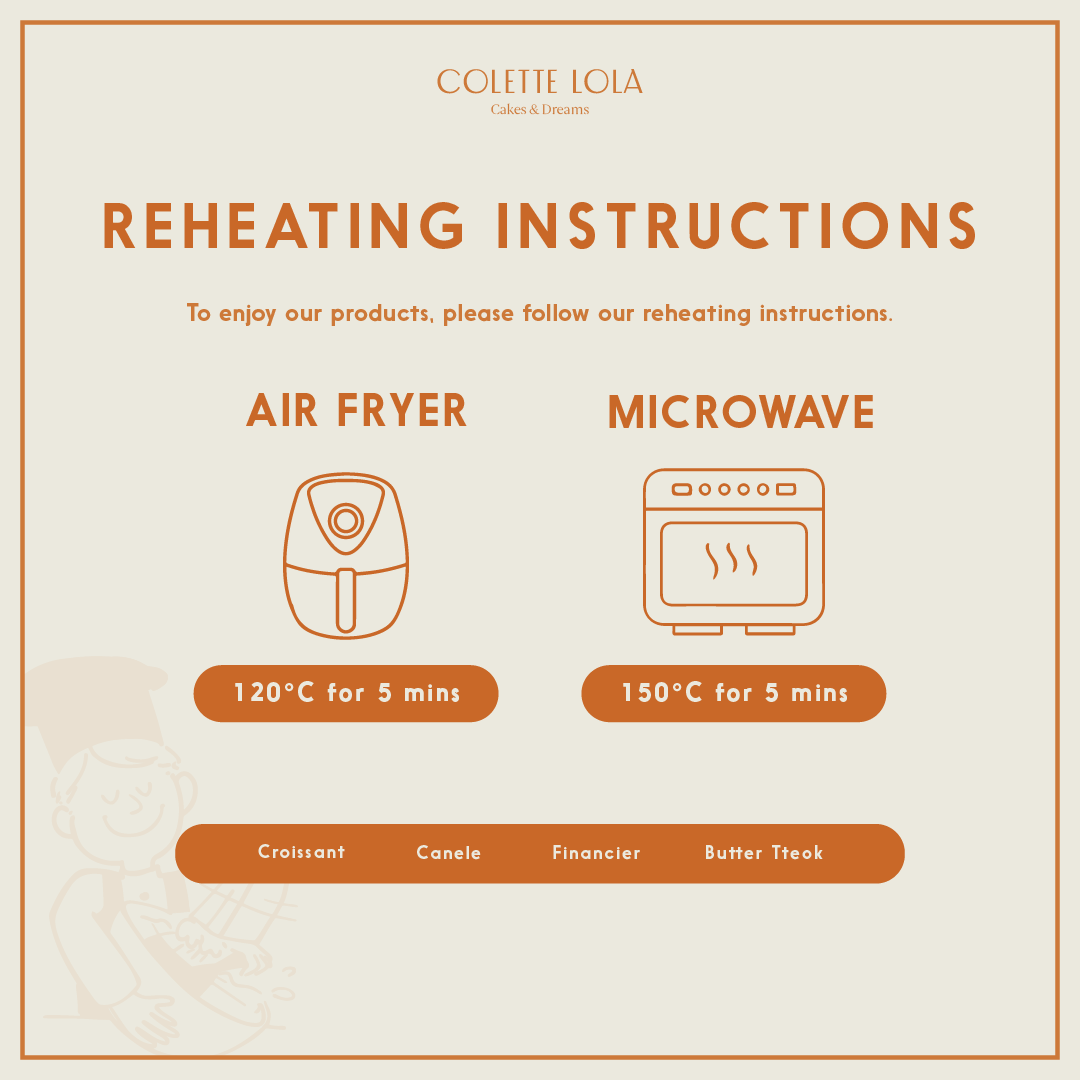 COLETTE LOLA
Cakes & Dreams

REHEATING INSTRUCTIONS

To enjoy our products, please follow our reheating instructions.

AIR FRYER

120°C for 5 mins

MICROWAVE

150°C for 5 mins

Croissant Canele Financier Butter Tteok